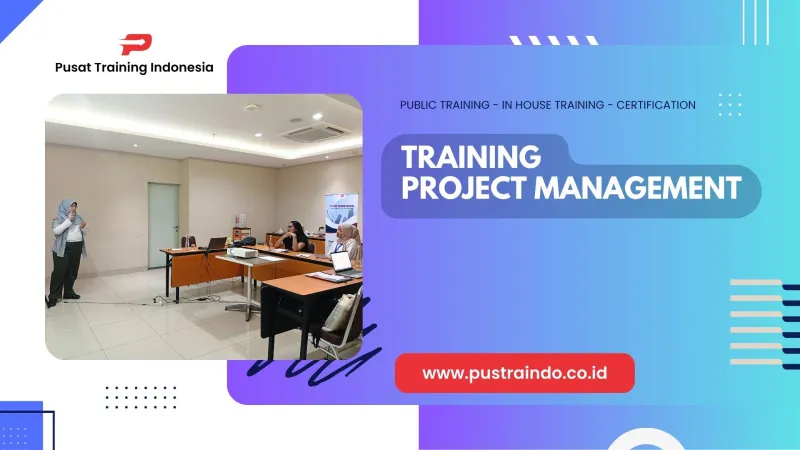 Pusat Training Indonesia

PUBLIC TRAINING - IN HOUSE TRAINING - CERTIFICATION

TRAINING
PROJECT MANAGEMENT

www.pustraindo.co.id